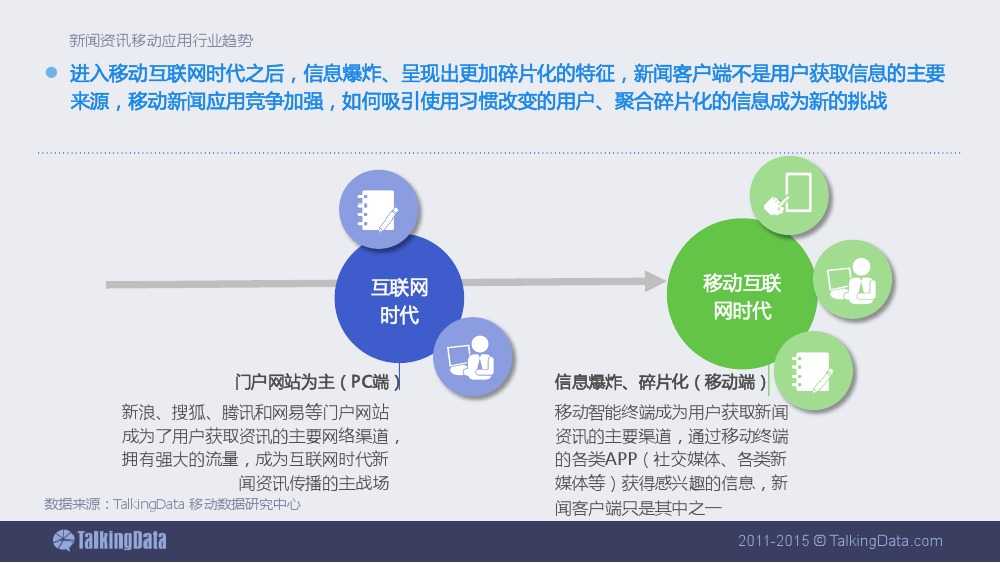 新闻资讯移动应用行业趋势

进入移动互联网时代之后，信息爆炸、呈现出更加碎片化的特征，新闻客户端不是用户获取信息的主要来源，移动新闻应用竞争加强，如何吸引使用习惯改变的用户、聚合碎片化的信息成为新的挑战

互联网时代

移动互联网时代

门户网站为主（PC端）

新浪、搜狐、腾讯和网易等门户网站成为了用户获取资讯的主要网络渠道，拥有强大的流量，成为互联网时代新闻资讯传播的主战场

信息爆炸、碎片化（移动端）

移动智能终端成为用户获取新闻资讯的主要渠道，通过移动终端的各类APP（社交媒体、各类新媒体等）获得感兴趣的信息，新闻客户端只是其中之一

数据来源：TalkingData 移动数据研究中心

TalkingData

2011-2015 © TalkingData.com